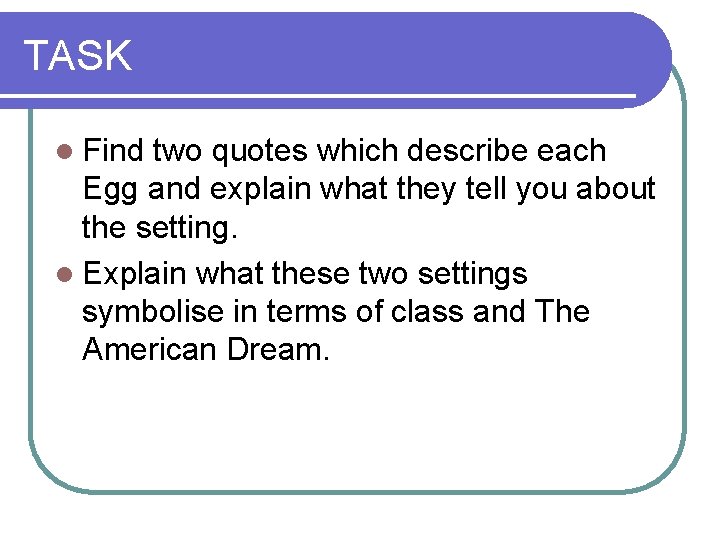 TASK

- Find two quotes which describe each Egg and explain what they tell you about the setting.
- Explain what these two settings symbolise in terms of class and The American Dream.